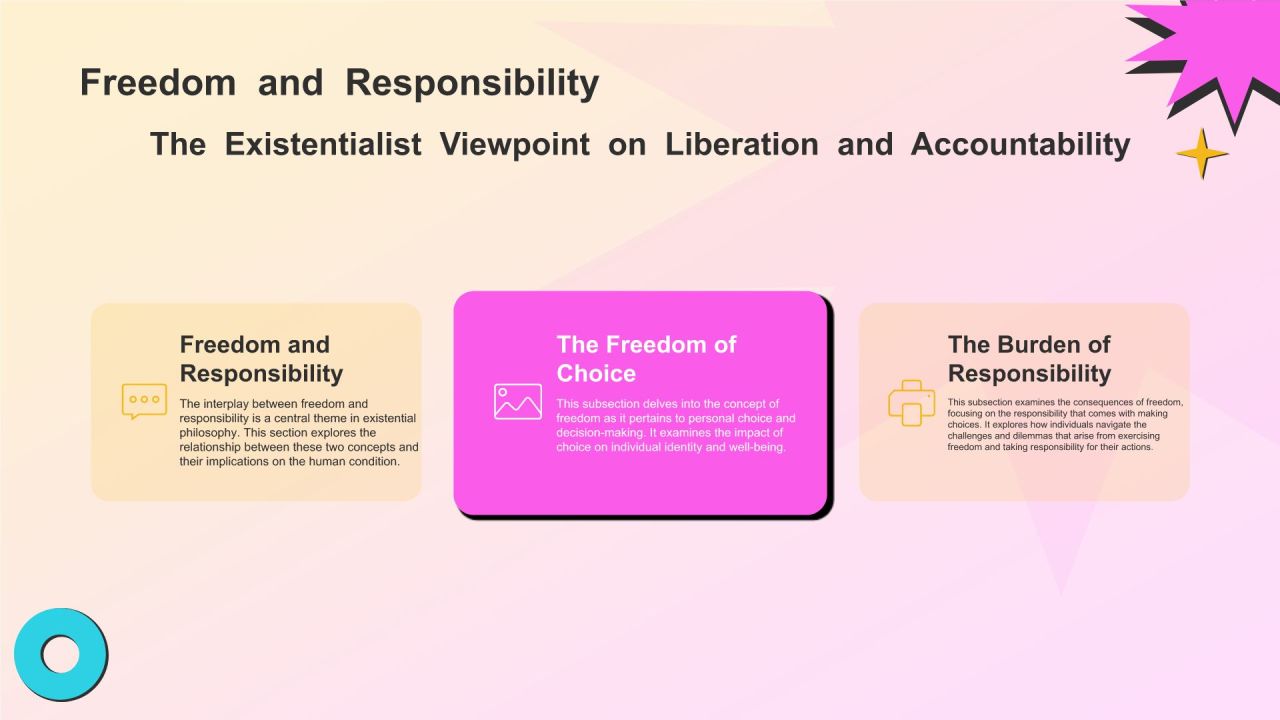 Freedom and Responsibility

The Existentialist Viewpoint on Liberation and Accountability

Freedom and Responsibility

The interplay between freedom and responsibility is a central theme in existential philosophy. This section explores the relationship between these two concepts and their implications on the human condition.

The Freedom of Choice

This subsection delves into the concept of freedom as it pertains to personal choice and decision-making. It examines the impact of choice on individual identity and well-being.

The Burden of Responsibility

This subsection examines the consequences of freedom, focusing on the responsibility that comes with making choices. It explores how individuals navigate the challenges and dilemmas that arise from exercising freedom and taking responsibility for their actions.